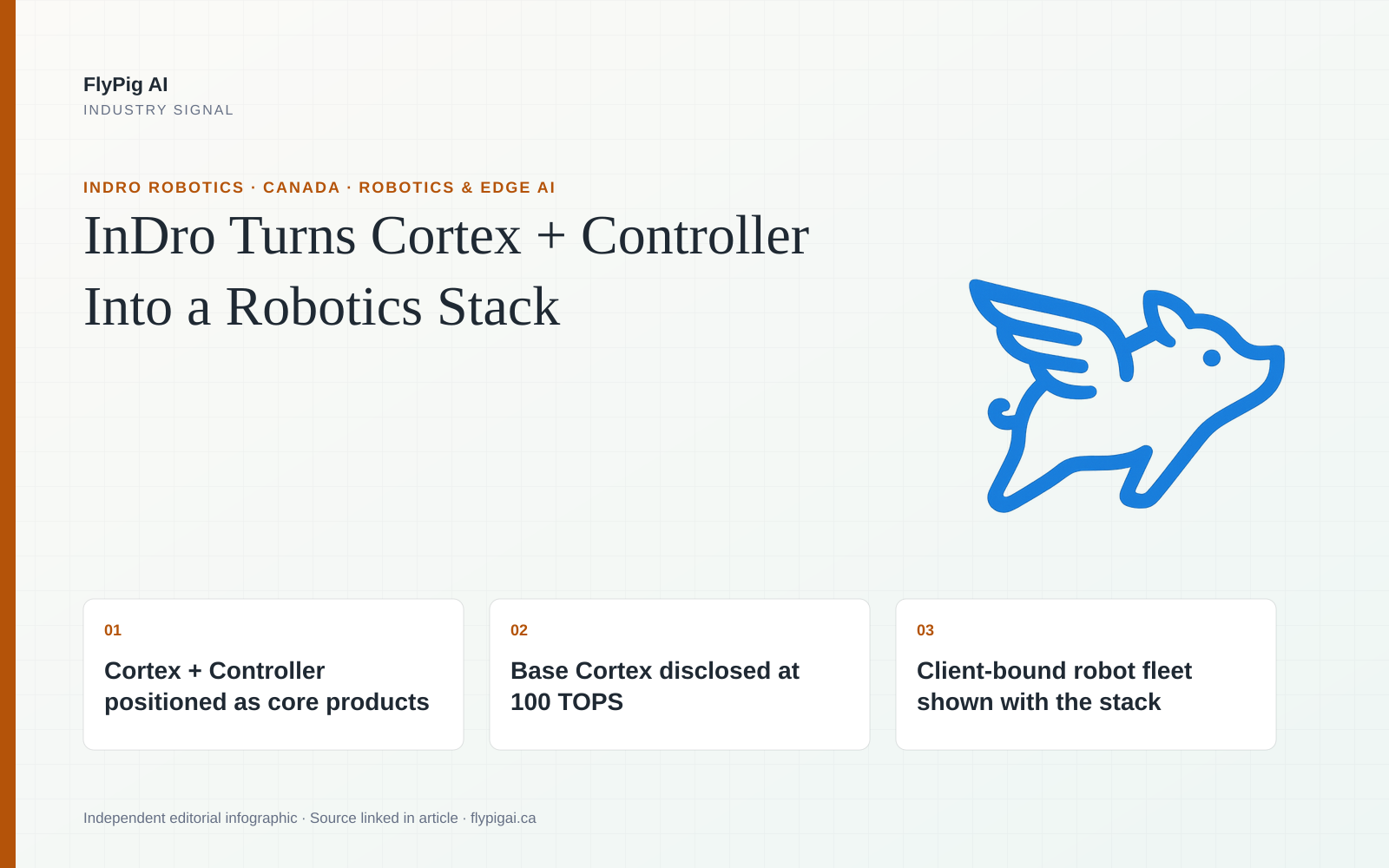 FlyPig AI
INDUSTRY SIGNAL

INDRO ROBOTICS · CANADA · ROBOTICS & EDGE AI

InDro Turns Cortex + Controller Into a Robotics Stack

01
Cortex + Controller positioned as core products

02
Base Cortex disclosed at 100 TOPS

03
Client-bound robot fleet shown with the stack

Independent editorial infographic · Source linked in article · flypigai.ca